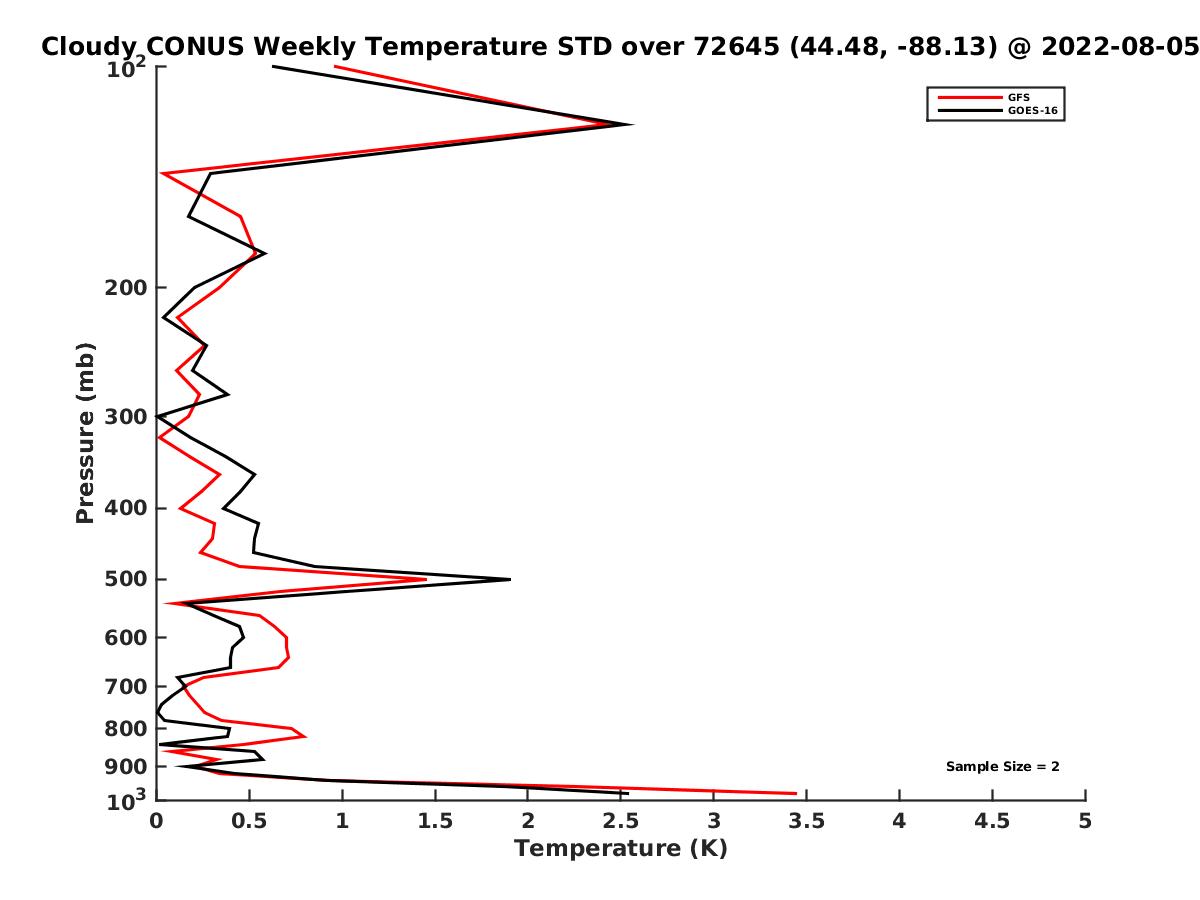 Cloudy CONUS Weekly Temperature STD over 72645 (44.48, -88.13) @ 2022-08-05

GFS
GOES-16

Pressure (mb)

$10^2$
200
300
400
500
600
700
800
900
$10^3$

Sample Size = 2

0
0.5
1
1.5
2
2.5
3
3.5
4
4.5
5

Temperature (K)